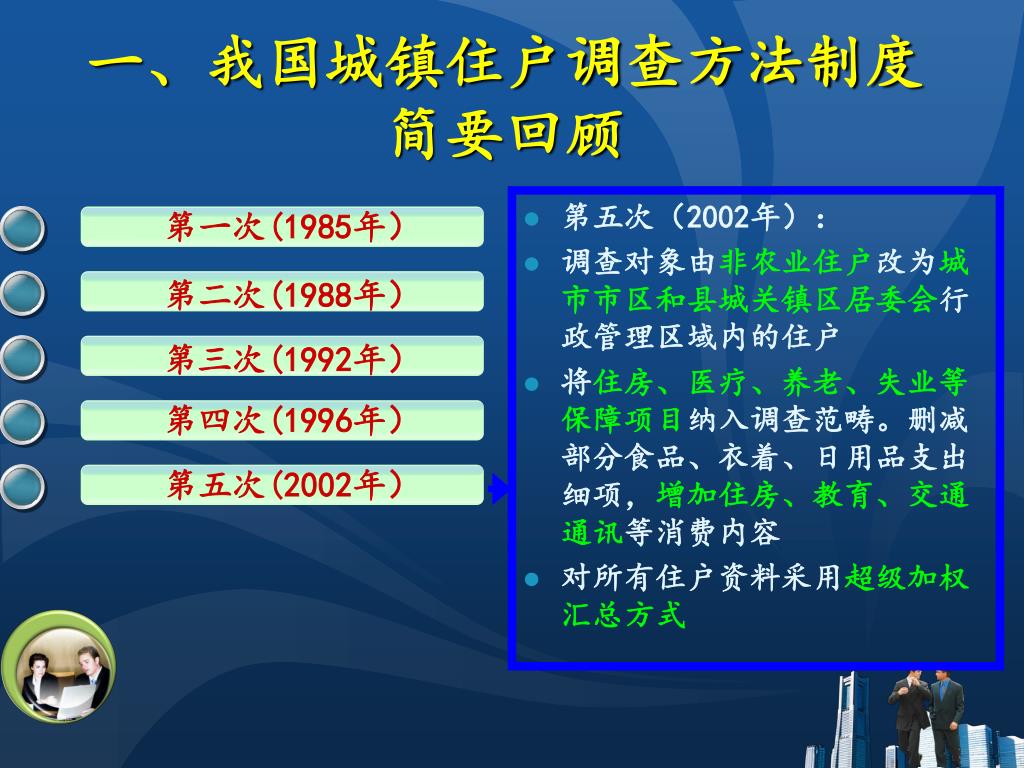 一、我国城镇住户调查方法制度简要回顾

第一次(1985年)

第二次(1988年)

第三次(1992年)

第四次(1996年)

第五次(2002年)

- 第五次（2002年）：
- 调查对象由非农业住户改为城市市区和县城关镇区居委会行政管理区域内的住户
- 将住房、医疗、养老、失业等保障项目纳入调查范畴。删减部分食品、衣着、日用品支出细项，增加住房、教育、交通通讯等消费内容
- 对所有住户资料采用超级加权汇总方式